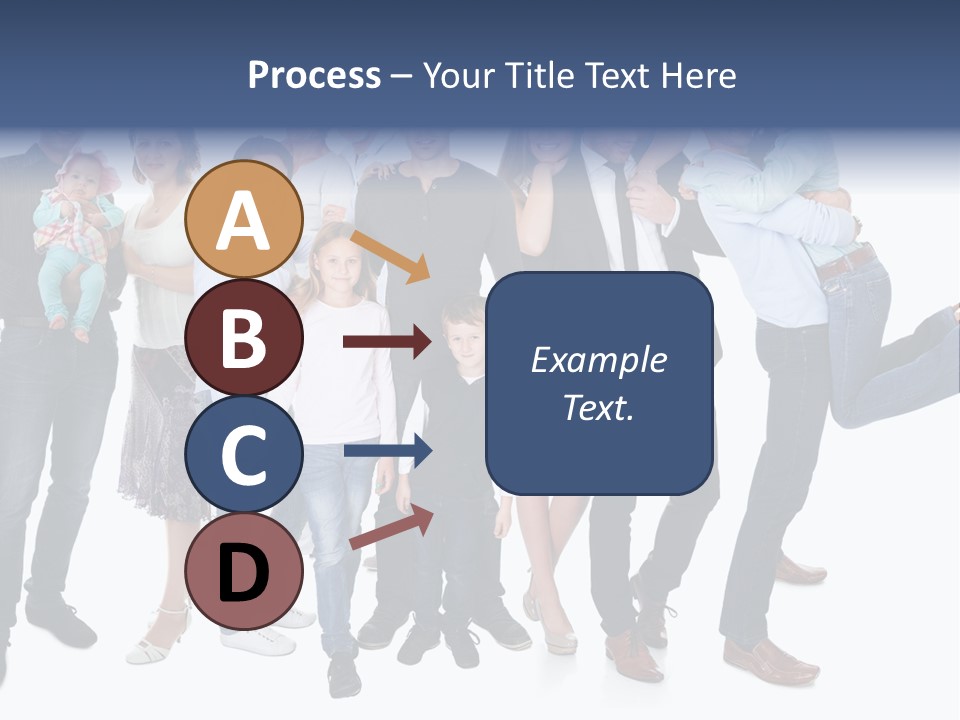 Process – Your Title Text Here

A

B

C

D

Example Text.